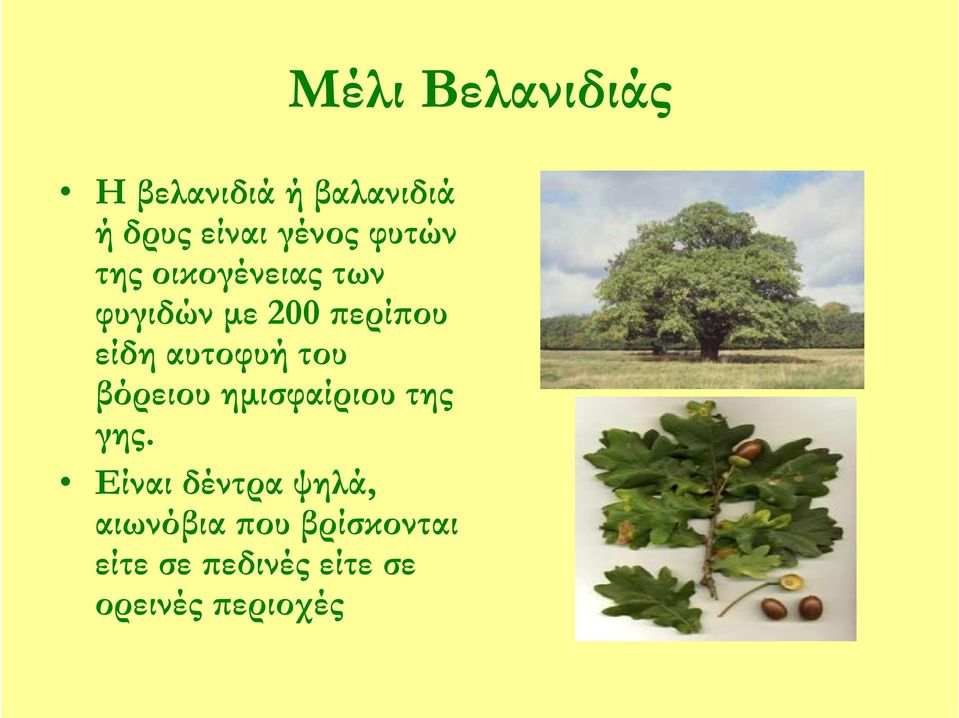 Μέλι Βελανιδιάς

• Η βελανιδιά ή βαλανιδιά ή δρυς είναι γένος φυτών της οικογένειας των φυγιδών με 200 περίπου είδη αυτοφυή του βόρειου ημισφαίριου της γης.
• Είναι δέντρα ψηλά, αιωνόβια που βρίσκονται είτε σε πεδινές είτε σε ορεινές περιοχές